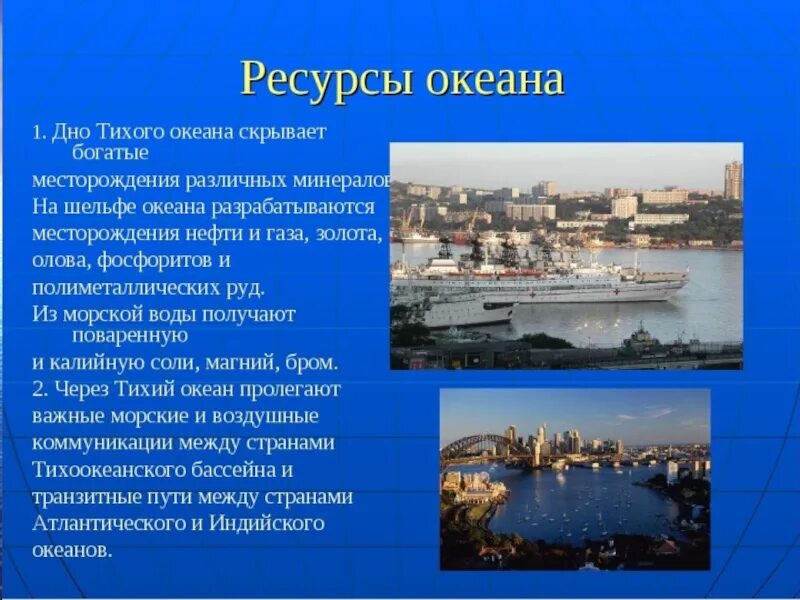 Ресурсы океана

1. Дно Тихого океана скрывает богатые месторождения различных минералов

На шельфе океана разрабатываются месторождения нефти и газа, золота, олова, фосфоритов и полиметаллических руд.

Из морской воды получают поваренную и калийную соли, магний, бром.

2. Через Тихий океан пролегают важные морские и воздушные коммуникации между странами Тихоокеанского бассейна и транзитные пути между странами Атлантического и Индийского океанов.